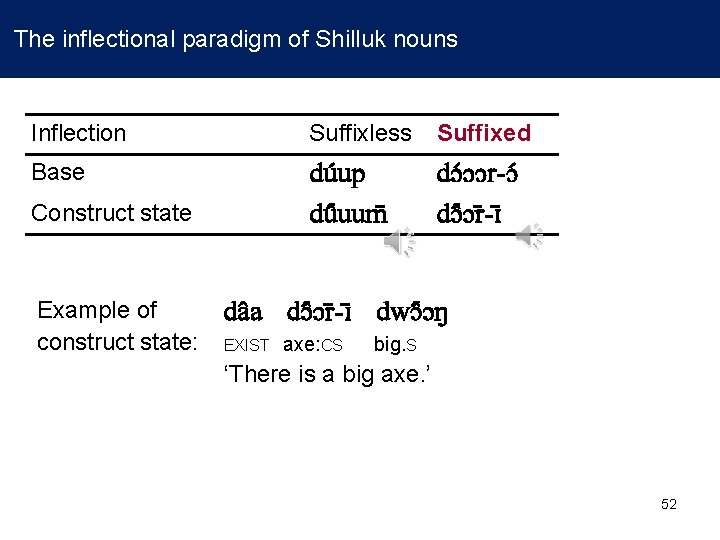 The inflectional paradigm of Shilluk nouns

| Inflection | Suffixless | Suffixed |
|---|---|---|
| Base | dúup | dɔ́ɔɔr-ɔ́ |
| Construct state | dűuum̄ | dɔ̋ɔr̄-ī |

Example of construct state: dâa dɔ̋ɔr̄-ī dwɔ̋ɔŋ
EXIST axe:CS big.S
‘There is a big axe.’

52